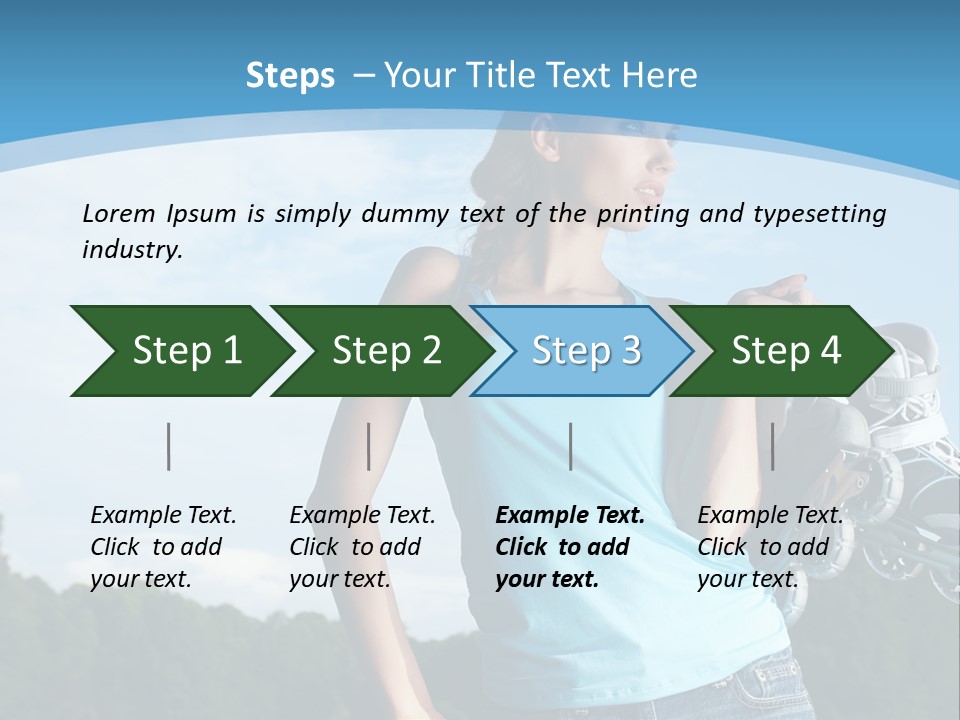 Steps – Your Title Text Here

Lorem Ipsum is simply dummy text of the printing and typesetting industry.

Step 1

Step 2

Step 3

Step 4

Example Text. Click to add your text.

Example Text. Click to add your text.

Example Text. Click to add your text.

Example Text. Click to add your text.